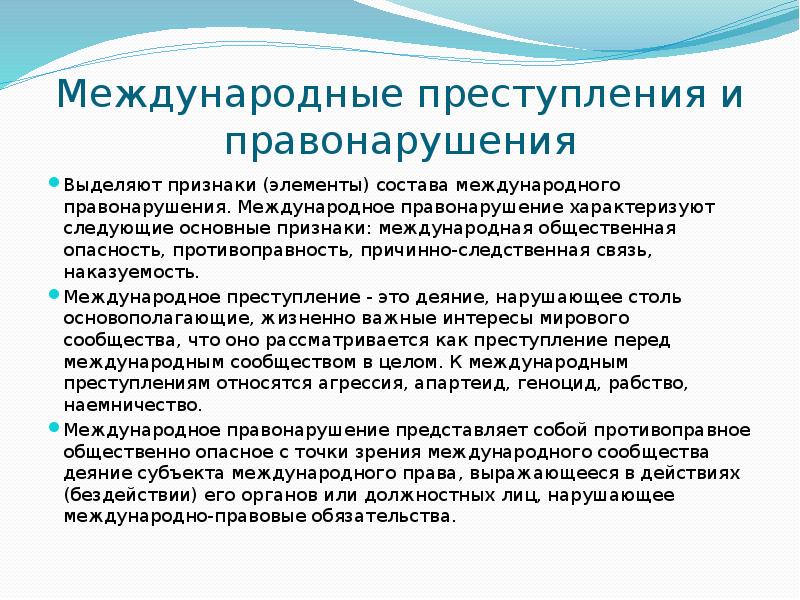 Международные преступления и правонарушения

Выделяют признаки (элементы) состава международного правонарушения. Международное правонарушение характеризуют следующие основные признаки: международная общественная опасность, противоправность, причинно-следственная связь, наказуемость.

Международное преступление - это деяние, нарушающее столь основополагающие, жизненно важные интересы мирового сообщества, что оно рассматривается как преступление перед международным сообществом в целом. К международным преступлениям относятся агрессия, апартеид, геноцид, рабство, наемничество.

Международное правонарушение представляет собой противоправное общественно опасное с точки зрения международного сообщества деяние субъекта международного права, выражающееся в действиях (бездействии) его органов или должностных лиц, нарушающее международно-правовые обязательства.